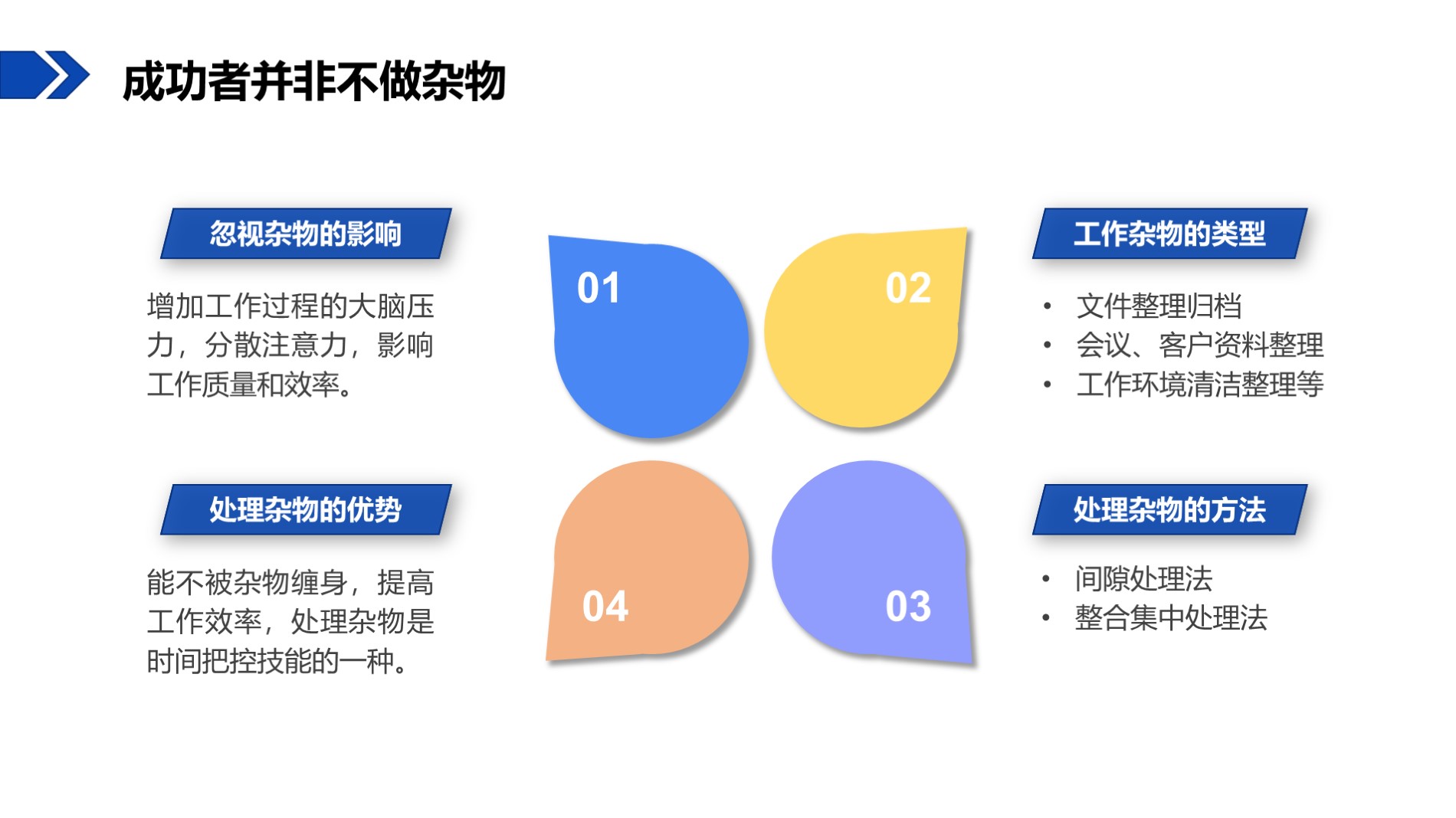 成功者并非不做杂物

忽视杂物的影响

增加工作过程的大脑压力，分散注意力，影响工作质量和效率。

01

02

工作杂物的类型

• 文件整理归档
• 会议、客户资料整理
• 工作环境清洁整理等

处理杂物的优势

能不被杂物缠身，提高工作效率，处理杂物是时间把控技能的一种。

04

03

处理杂物的方法

• 间隙处理法
• 整合集中处理法